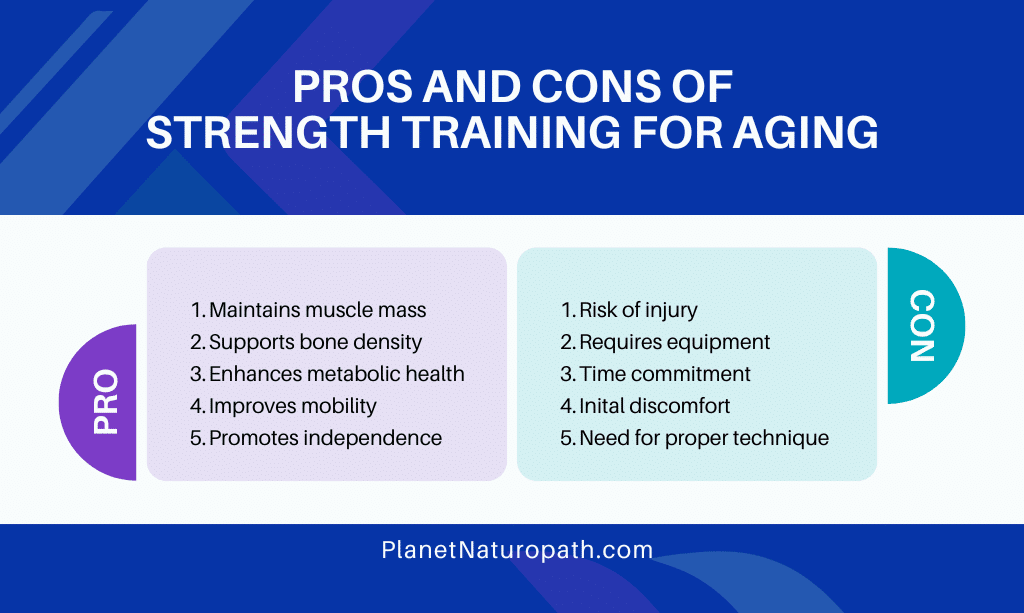 PROS AND CONS OF STRENGTH TRAINING FOR AGING

PRO

1. Maintains muscle mass
2. Supports bone density
3. Enhances metabolic health
4. Improves mobility
5. Promotes independence

CON

1. Risk of injury
2. Requires equipment
3. Time commitment
4. Inital discomfort
5. Need for proper technique

PlanetNaturopath.com